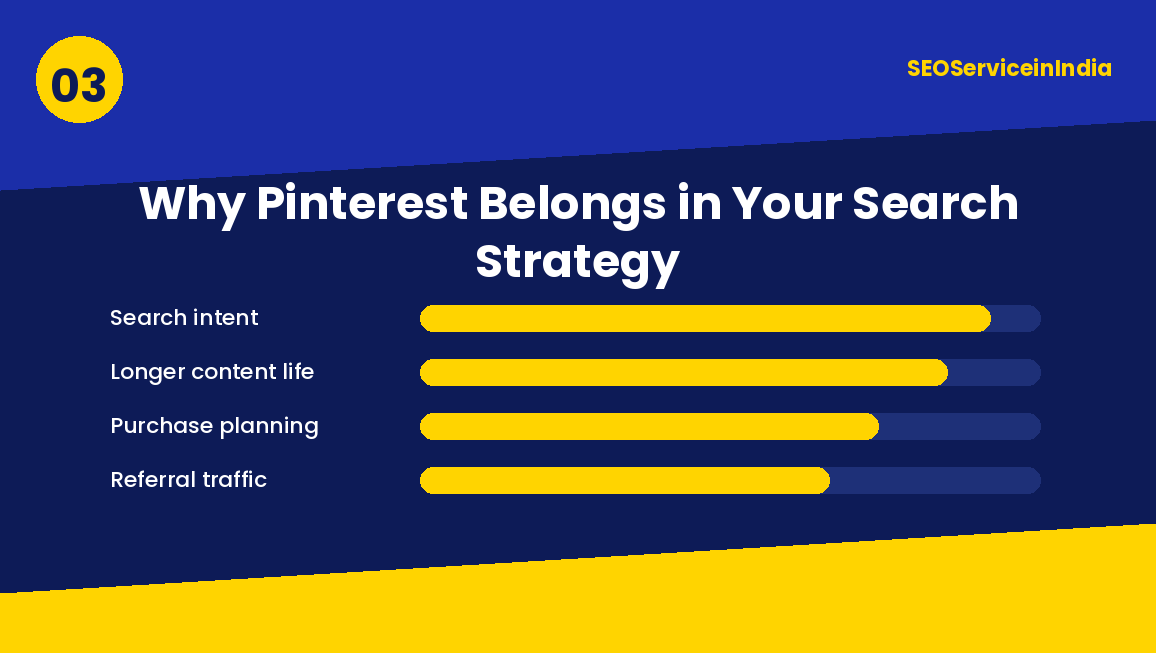 03

SEOServiceinIndia

Why Pinterest Belongs in Your Search Strategy

Search intent

Longer content life

Purchase planning

Referral traffic